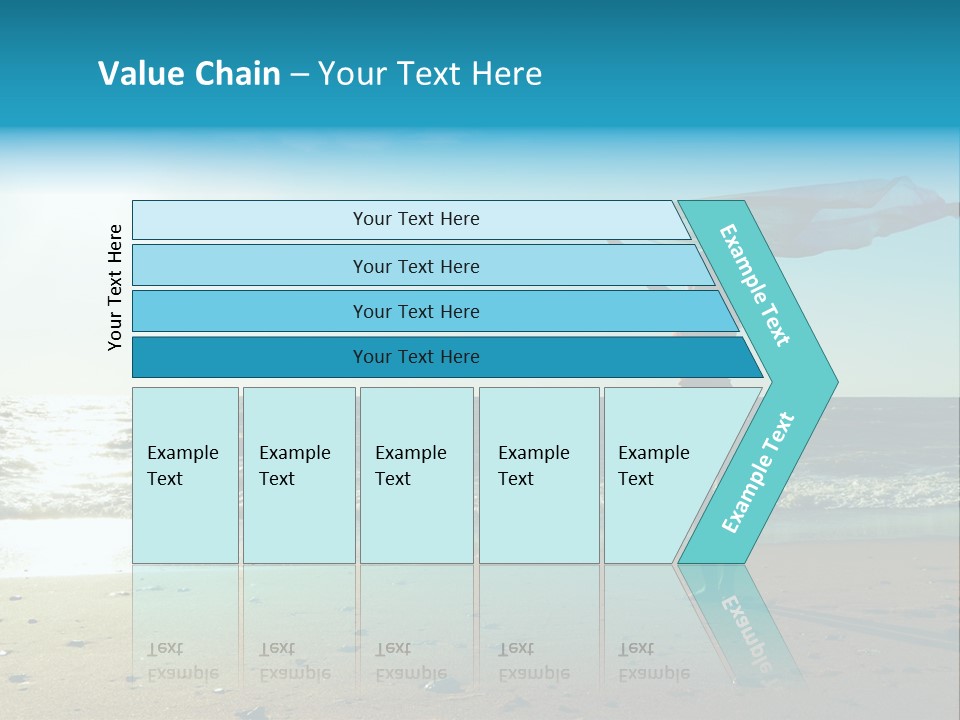 Value Chain – Your Text Here

Your Text Here

Your Text Here

Your Text Here

Your Text Here

Your Text Here

Example Text

Example Text

Example Text

Example Text

Example Text

Example Text

Example Text